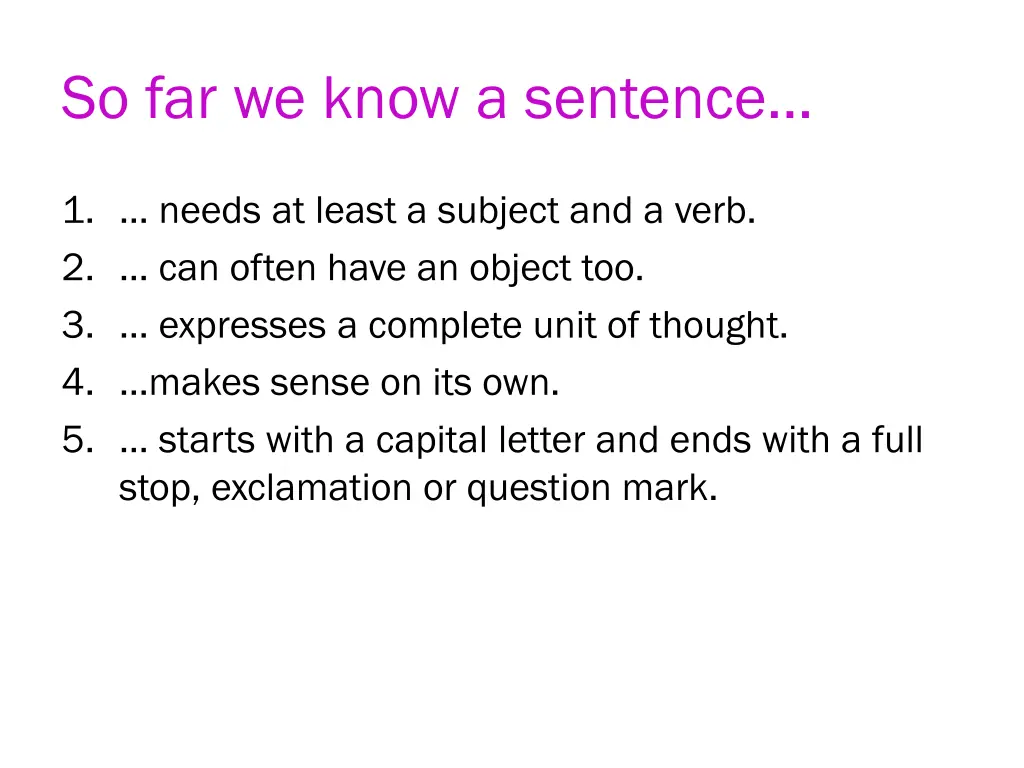 So far we know a sentence…

1. … needs at least a subject and a verb.
2. … can often have an object too.
3. … expresses a complete unit of thought.
4. …makes sense on its own.
5. … starts with a capital letter and ends with a full stop, exclamation or question mark.